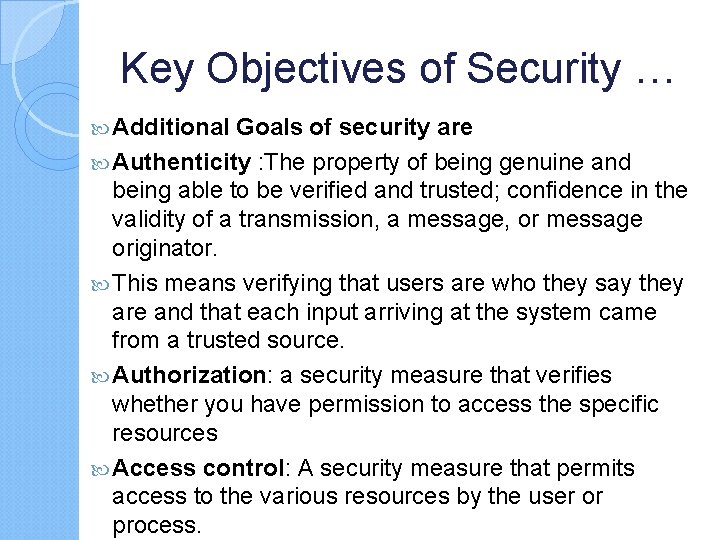 Key Objectives of Security …

Additional Goals of security are

Authenticity :The property of being genuine and being able to be verified and trusted; confidence in the validity of a transmission, a message, or message originator.

This means verifying that users are who they say they are and that each input arriving at the system came from a trusted source.

Authorization: a security measure that verifies whether you have permission to access the specific resources

Access control: A security measure that permits access to the various resources by the user or process.